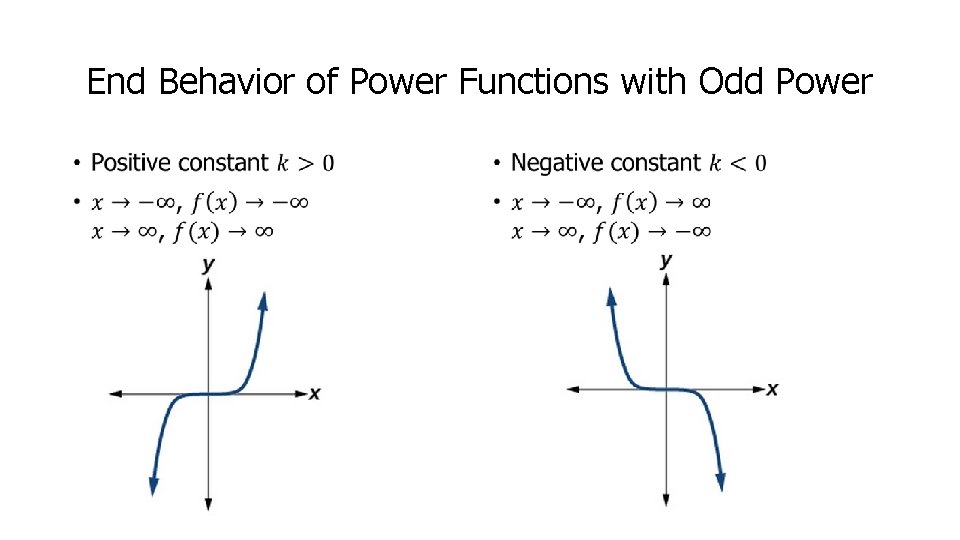 End Behavior of Power Functions with Odd Power

• Positive constant $k > 0$
• $x \to -\infty$, $f(x) \to -\infty$
$x \to \infty$, $f(x) \to \infty$

y
x

• Negative constant $k < 0$
• $x \to -\infty$, $f(x) \to \infty$
$x \to \infty$, $f(x) \to -\infty$

y
x